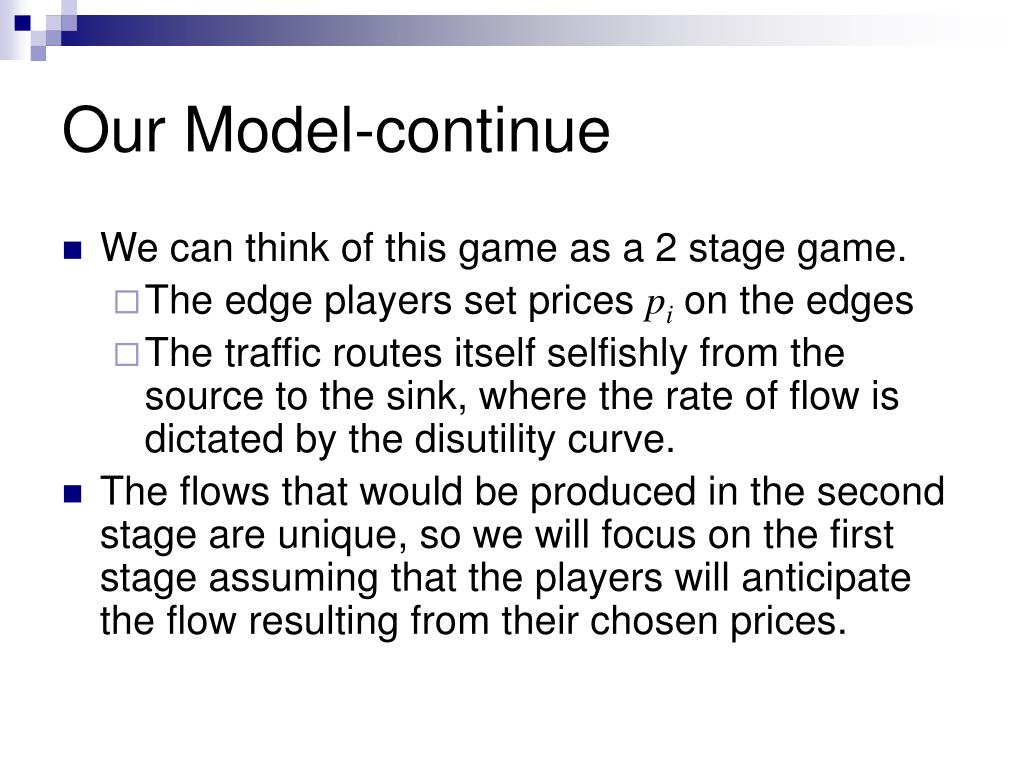 Our Model-continue

We can think of this game as a 2 stage game.

The edge players set prices $p_i$ on the edges

The traffic routes itself selfishly from the source to the sink, where the rate of flow is dictated by the disutility curve.

The flows that would be produced in the second stage are unique, so we will focus on the first stage assuming that the players will anticipate the flow resulting from their chosen prices.